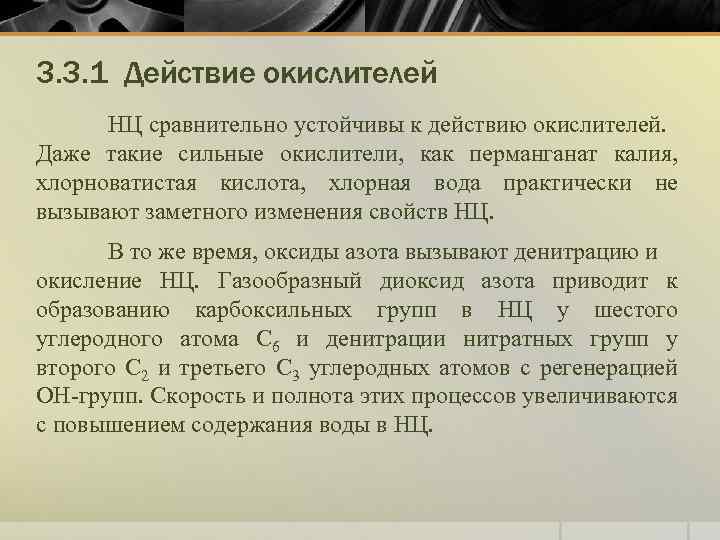 3.3.1 Действие окислителей

НЦ сравнительно устойчивы к действию окислителей. Даже такие сильные окислители, как перманганат калия, хлорноватистая кислота, хлорная вода практически не вызывают заметного изменения свойств НЦ.

В то же время, оксиды азота вызывают денитрацию и окисление НЦ. Газообразный диоксид азота приводит к образованию карбоксильных групп в НЦ у шестого углеродного атома $C_6$ и денитрации нитратных групп у второго $C_2$ и третьего $C_3$ углеродных атомов с регенерацией ОН-групп. Скорость и полнота этих процессов увеличиваются с повышением содержания воды в НЦ.